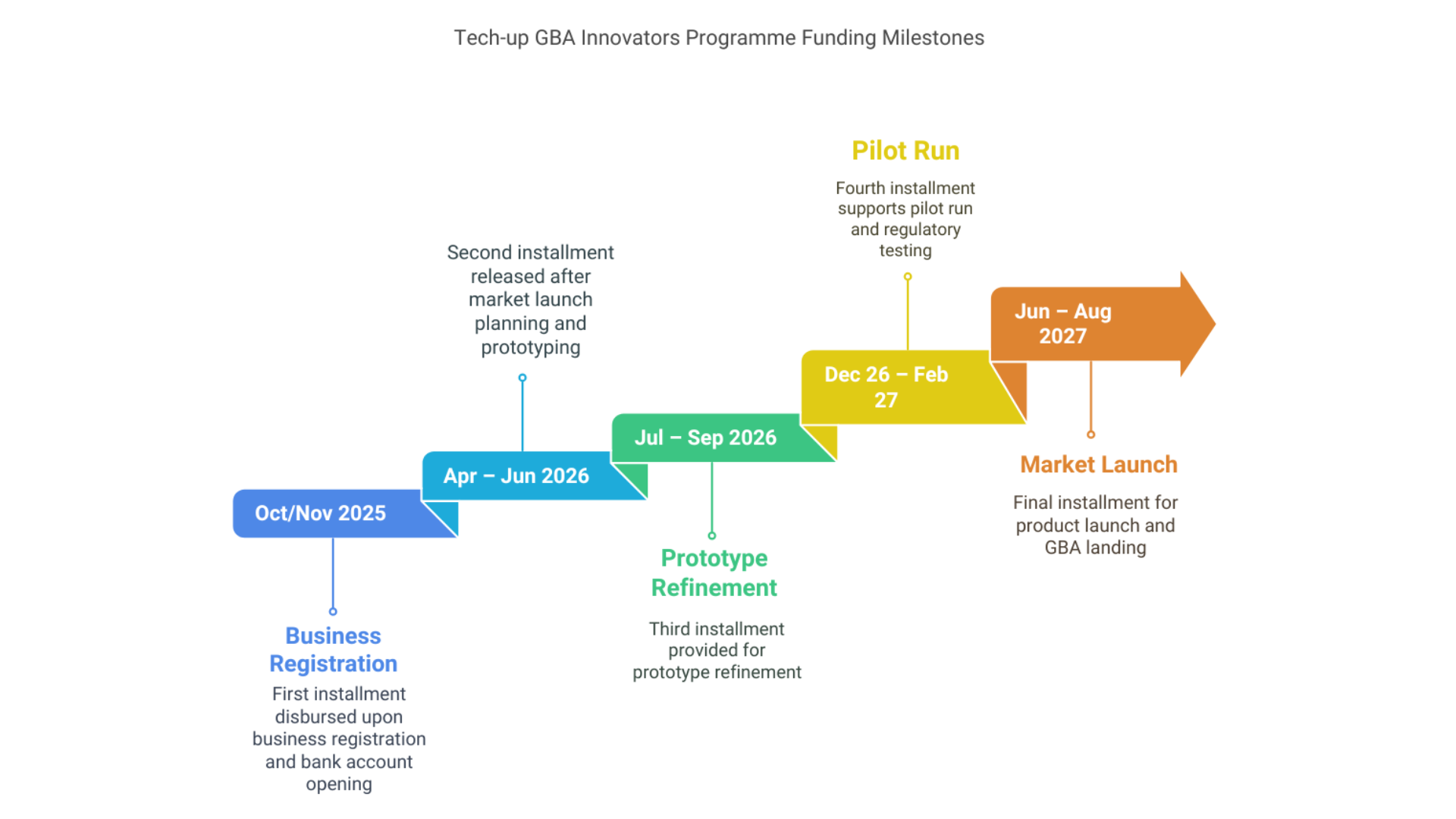 Tech-up GBA Innovators Programme Funding Milestones

Oct/Nov 2025

Business Registration

First installment disbursed upon business registration and bank account opening

Apr – Jun 2026

Second installment released after market launch planning and prototyping

Jul – Sep 2026

Prototype Refinement

Third installment provided for prototype refinement

Dec 26 – Feb 27

Pilot Run

Fourth installment supports pilot run and regulatory testing

Jun – Aug 2027

Market Launch

Final installment for product launch and GBA landing